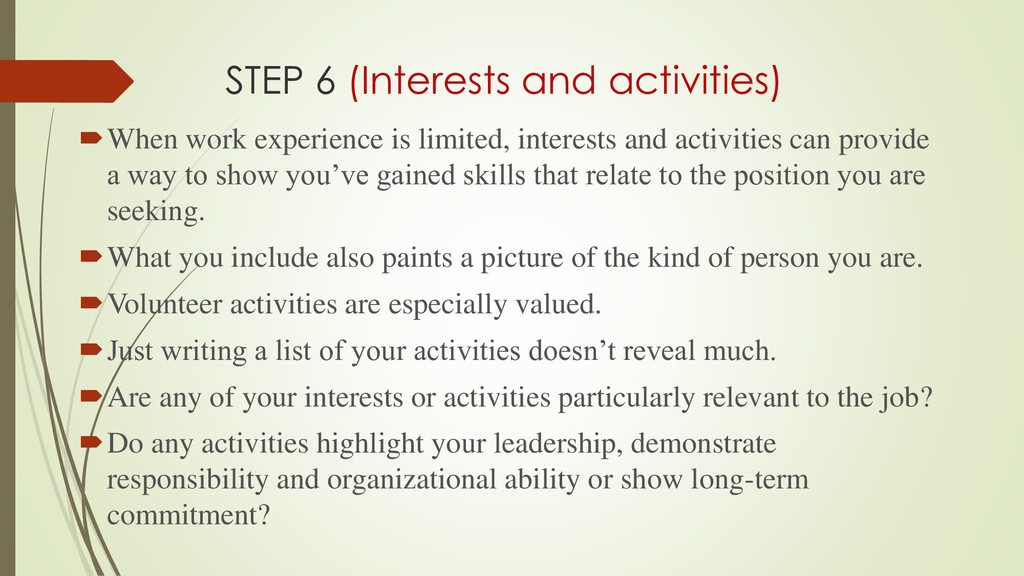 STEP 6 (Interests and activities)

When work experience is limited, interests and activities can provide a way to show you’ve gained skills that relate to the position you are seeking.

What you include also paints a picture of the kind of person you are.

Volunteer activities are especially valued.

Just writing a list of your activities doesn’t reveal much.

Are any of your interests or activities particularly relevant to the job?

Do any activities highlight your leadership, demonstrate responsibility and organizational ability or show long-term commitment?